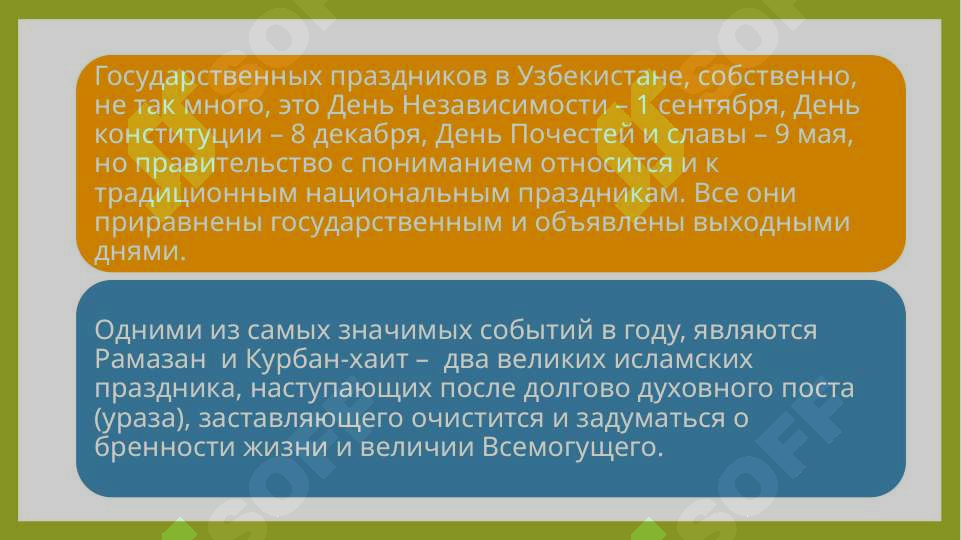 Государственных праздников в Узбекистане, собственно, не так много, это День Независимости – 1 сентября, День конституции – 8 декабря, День Почестей и славы – 9 мая, но правительство с пониманием относится и к традиционным национальным праздникам. Все они приравнены государственным и объявлены выходными днями.

Одними из самых значимых событий в году, являются Рамазан и Курбан-хаит – два великих исламских праздника, наступающих после долгово духовного поста (ураза), заставляющего очистится и задуматься о бренности жизни и величии Всемогущего.